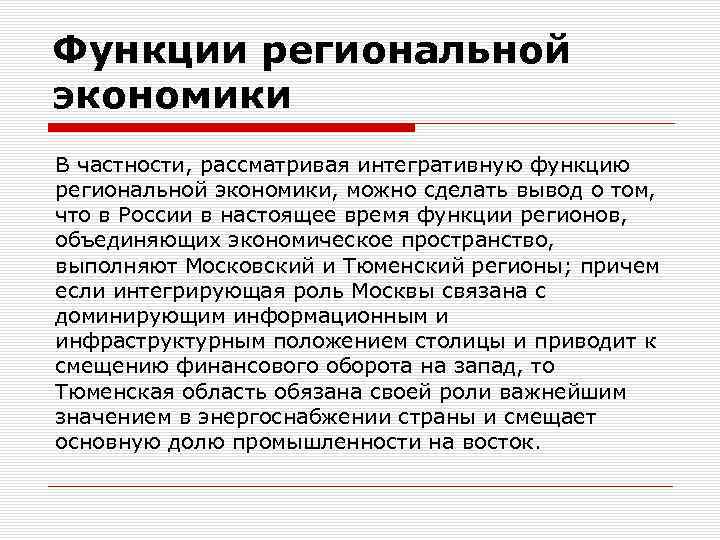 Функции региональной экономики

В частности, рассматривая интегративную функцию региональной экономики, можно сделать вывод о том, что в России в настоящее время функции регионов, объединяющих экономическое пространство, выполняют Московский и Тюменский регионы; причем если интегрирующая роль Москвы связана с доминирующим информационным и инфраструктурным положением столицы и приводит к смещению финансового оборота на запад, то Тюменская область обязана своей роли важнейшим значением в энергоснабжении страны и смещает основную долю промышленности на восток.